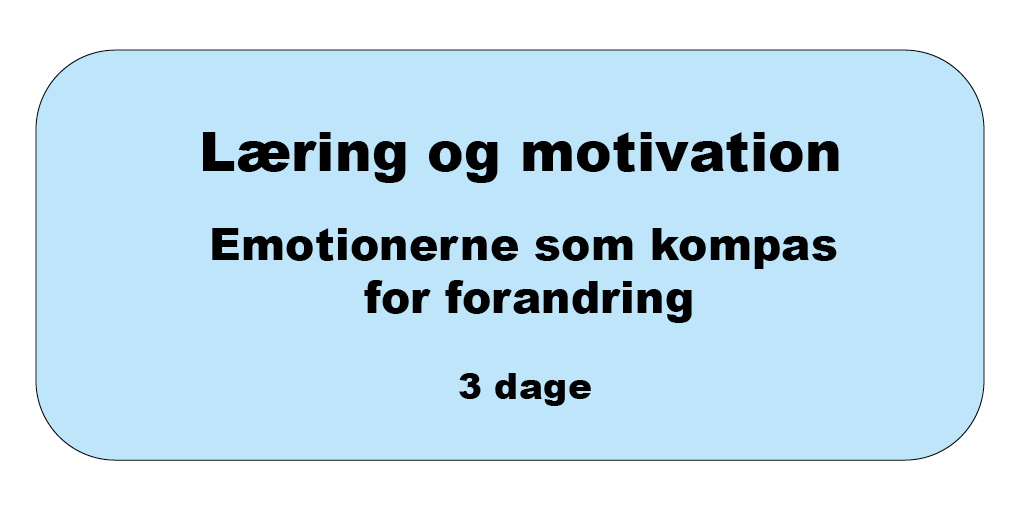 Læring og motivation

Emotionerne som kompas for forandring

3 dage